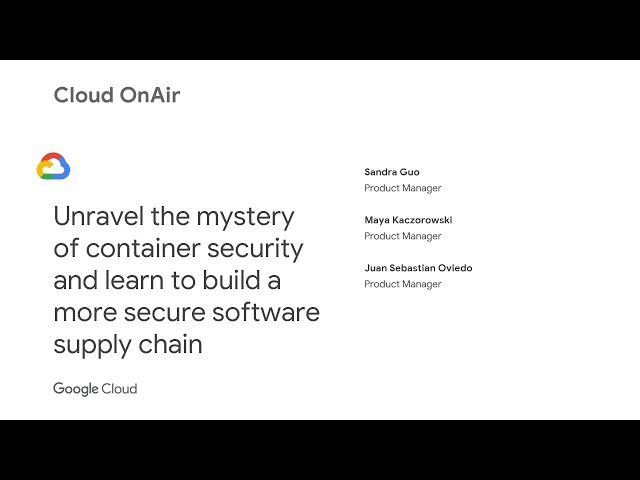 Cloud OnAir

Unravel the mystery of container security and learn to build a more secure software supply chain

Google Cloud

Sandra Guo
Product Manager

Maya Kaczorowski
Product Manager

Juan Sebastian Oviedo
Product Manager